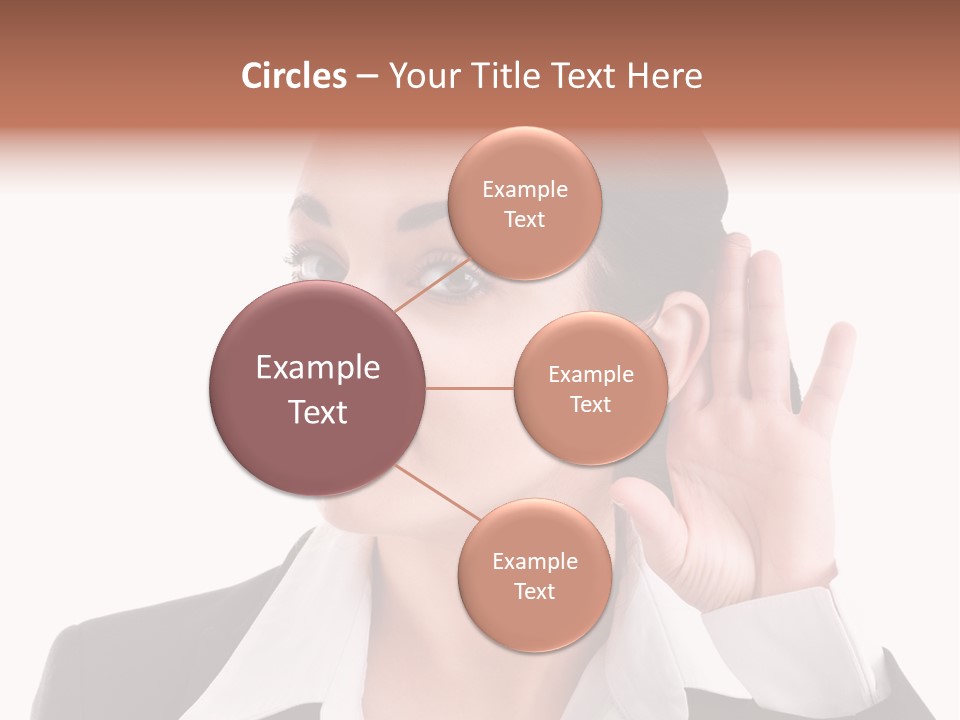 Circles – Your Title Text Here

Example Text

Example Text

Example Text

Example Text